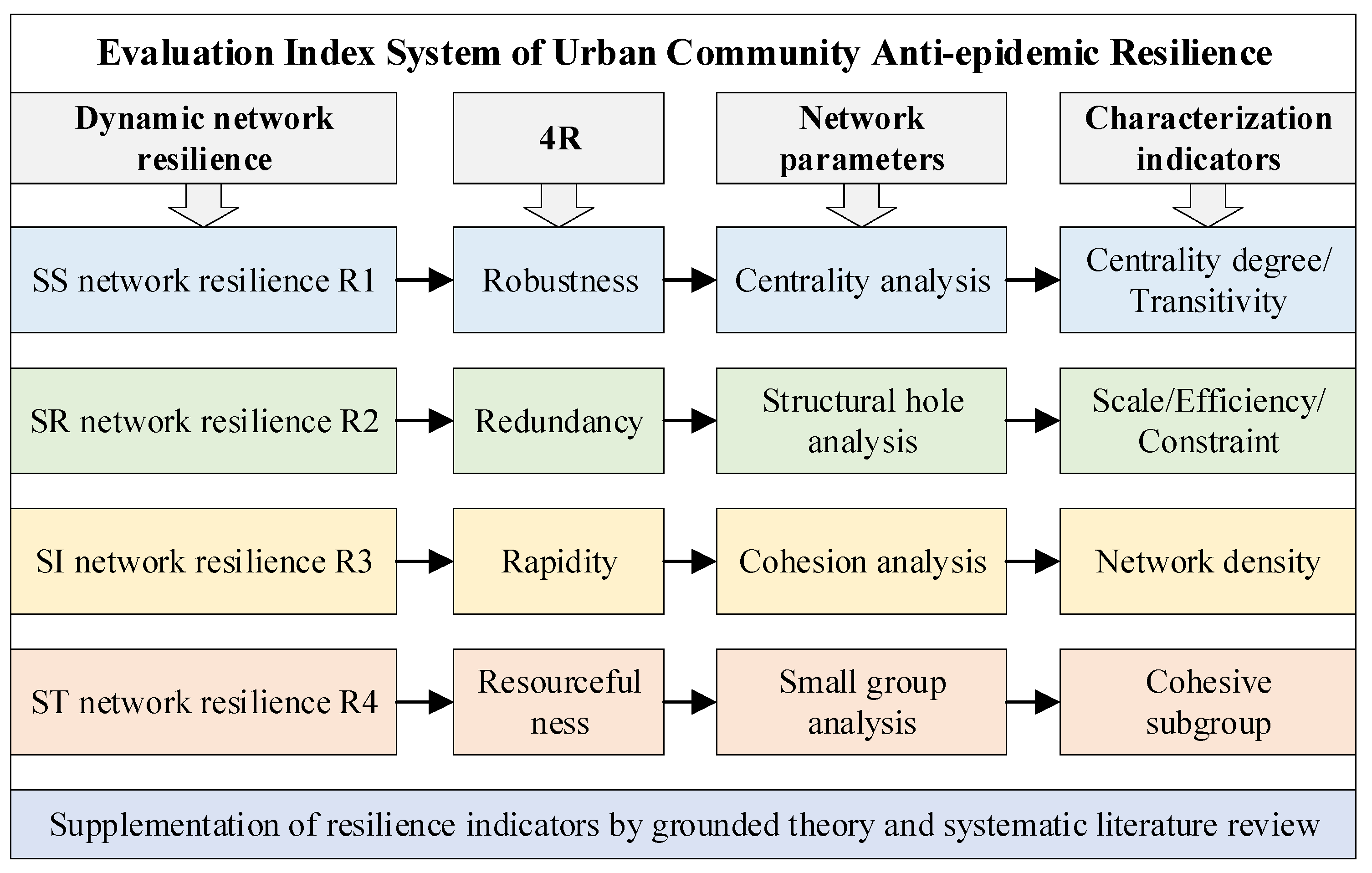 Evaluation Index System of Urban Community Anti-epidemic Resilience

Dynamic network resilience

4R

Network parameters

Characterization indicators

SS network resilience R1

Robustness

Centrality analysis

Centrality degree/ Transitivity

SR network resilience R2

Redundancy

Structural hole analysis

Scale/Efficiency/ Constraint

SI network resilience R3

Rapidity

Cohesion analysis

Network density

ST network resilience R4

Resourceful ness

Small group analysis

Cohesive subgroup

Supplementation of resilience indicators by grounded theory and systematic literature review